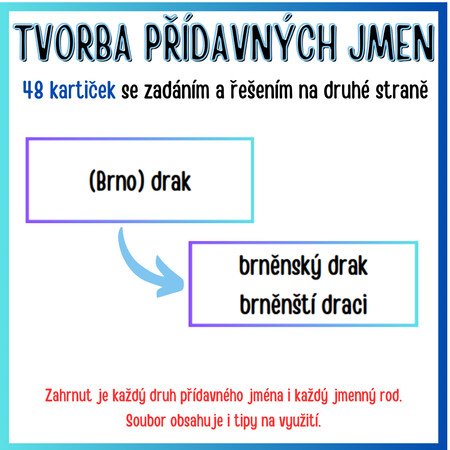 TVORBA PŘÍDAVNÝCH JMEN

48 kartiček se zadáním a řešením na druhé straně

(Brno) drak

brněnský drak
brněnští draci

Zahrnut je každý druh přídavného jména i každý jmenný rod.
Soubor obsahuje i tipy na využití.